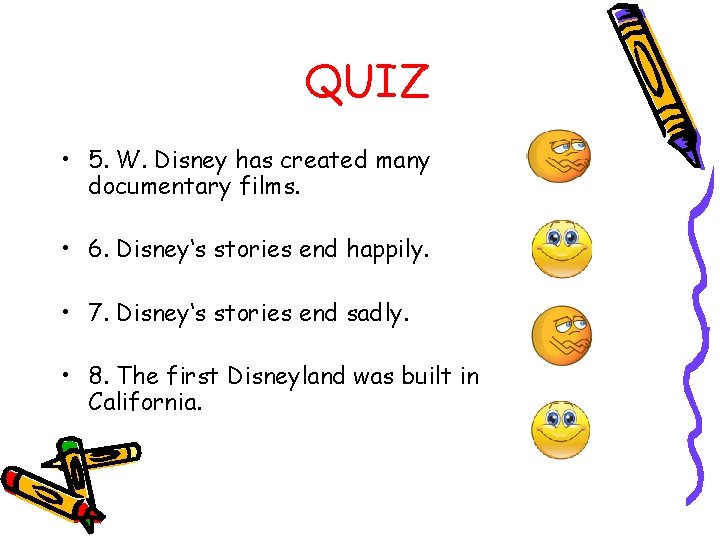 QUIZ

• 5. W. Disney has created many documentary films.

• 6. Disney‘s stories end happily.

• 7. Disney‘s stories end sadly.

• 8. The first Disneyland was built in California.